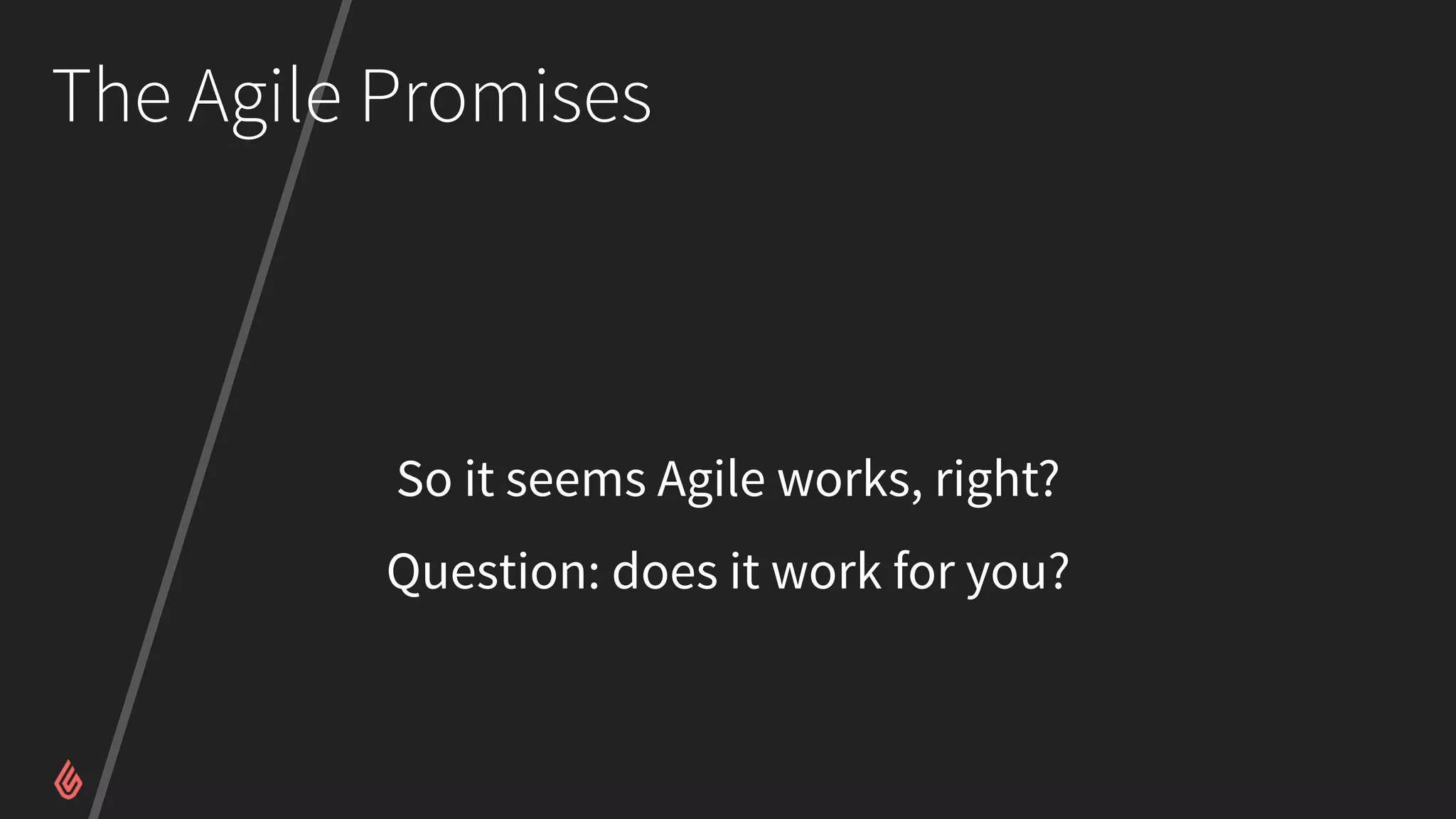 The Agile Promises

So it seems Agile works, right?

Question: does it work for you?